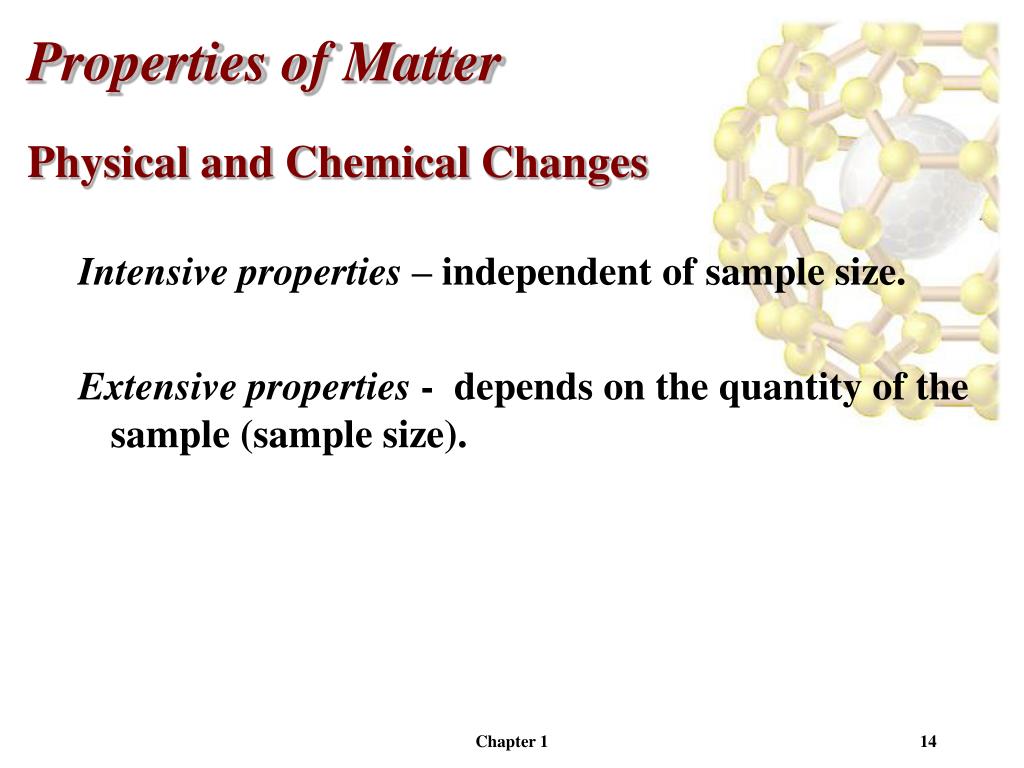 Properties of Matter

Physical and Chemical Changes

Intensive properties – independent of sample size.

Extensive properties - depends on the quantity of the sample (sample size).

Chapter 1

14